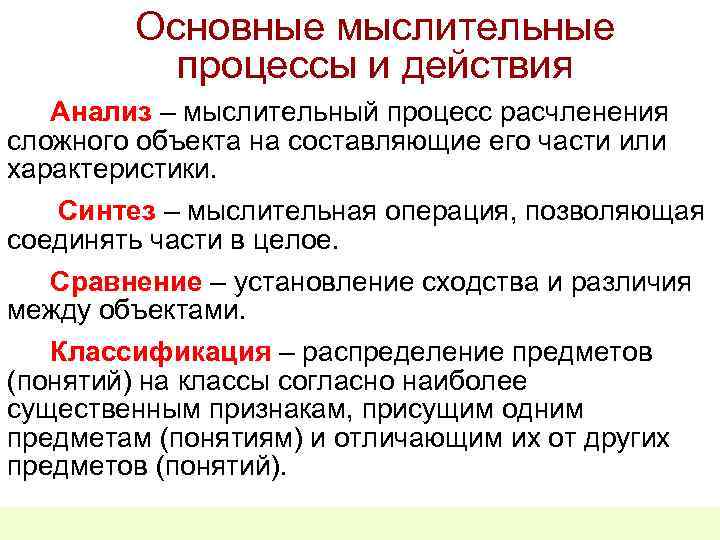 Основные мыслительные процессы и действия

Анализ – мыслительный процесс расчленения сложного объекта на составляющие его части или характеристики.

Синтез – мыслительная операция, позволяющая соединять части в целое.

Сравнение – установление сходства и различия между объектами.

Классификация – распределение предметов (понятий) на классы согласно наиболее существенным признакам, присущим одним предметам (понятиям) и отличающим их от других предметов (понятий).